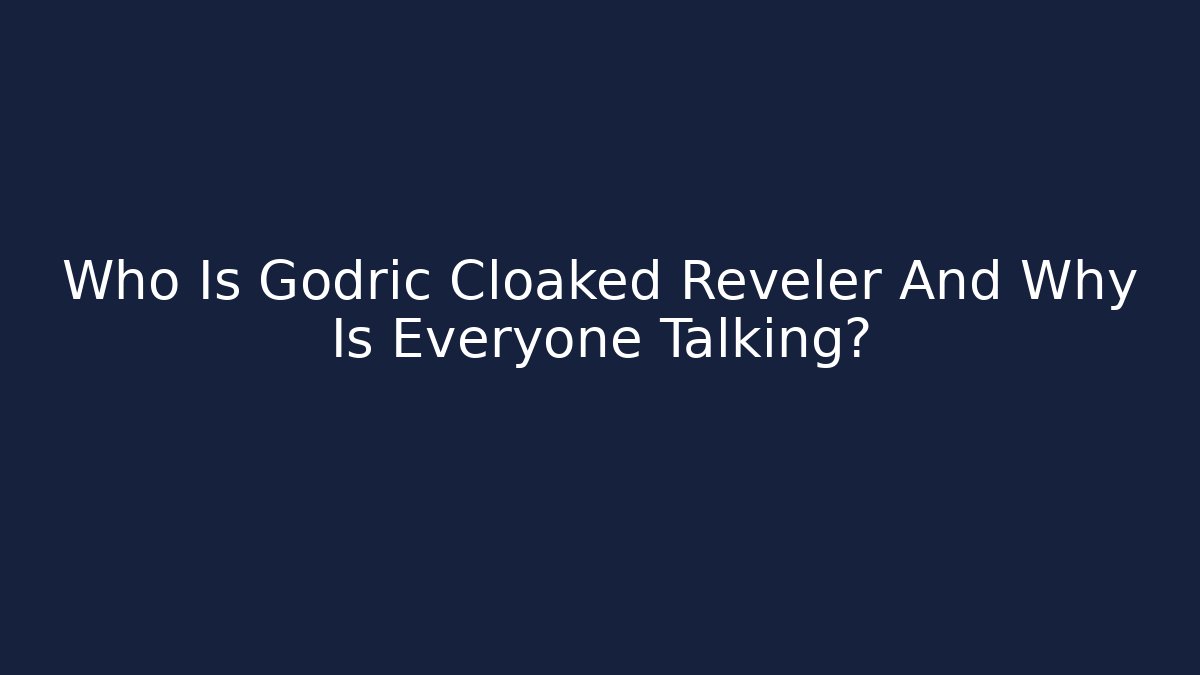 Who Is Godric Cloaked Reveler And Why Is Everyone Talking?